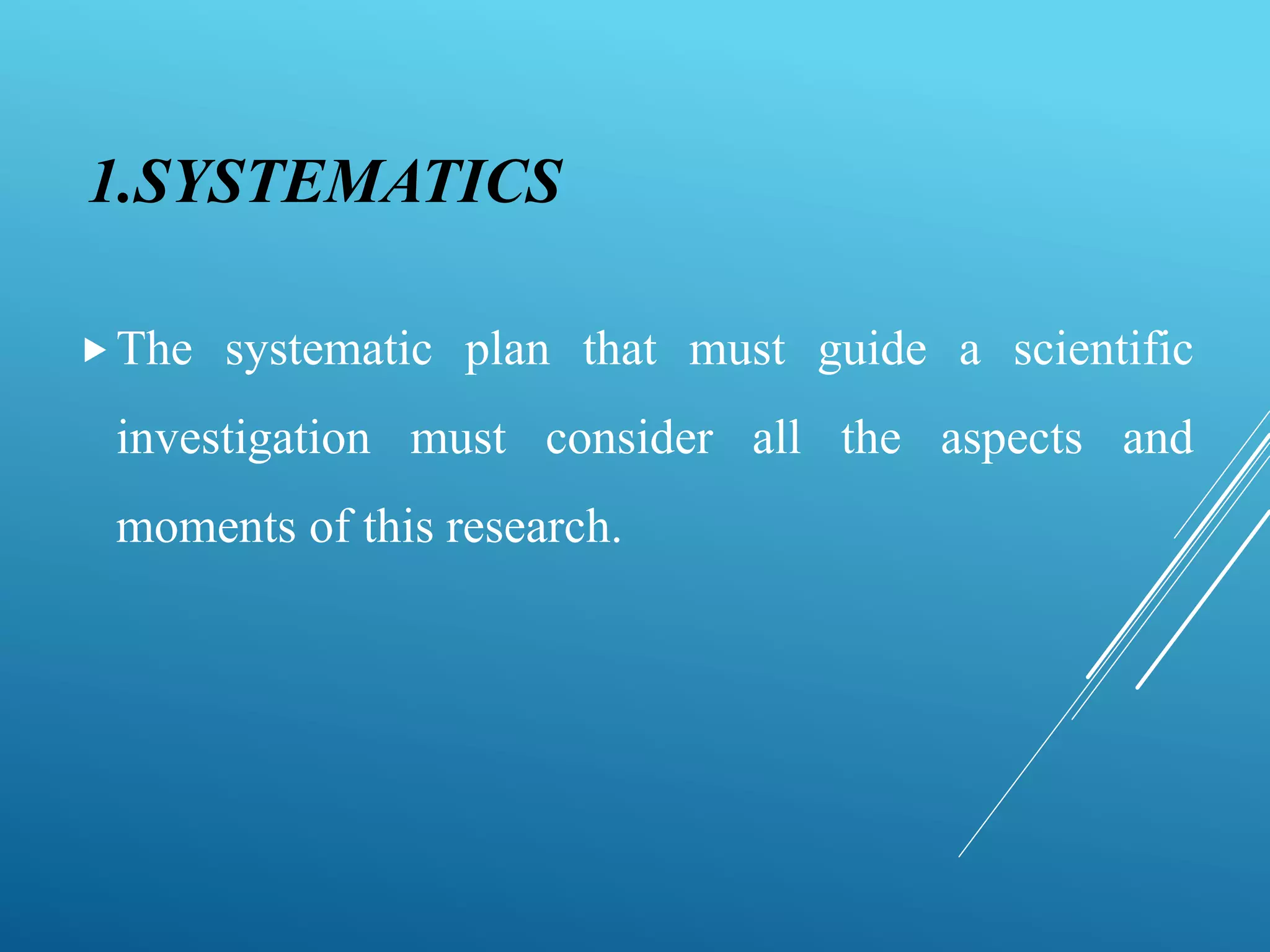 1.SYSTEMATICS

The systematic plan that must guide a scientific investigation must consider all the aspects and moments of this research.